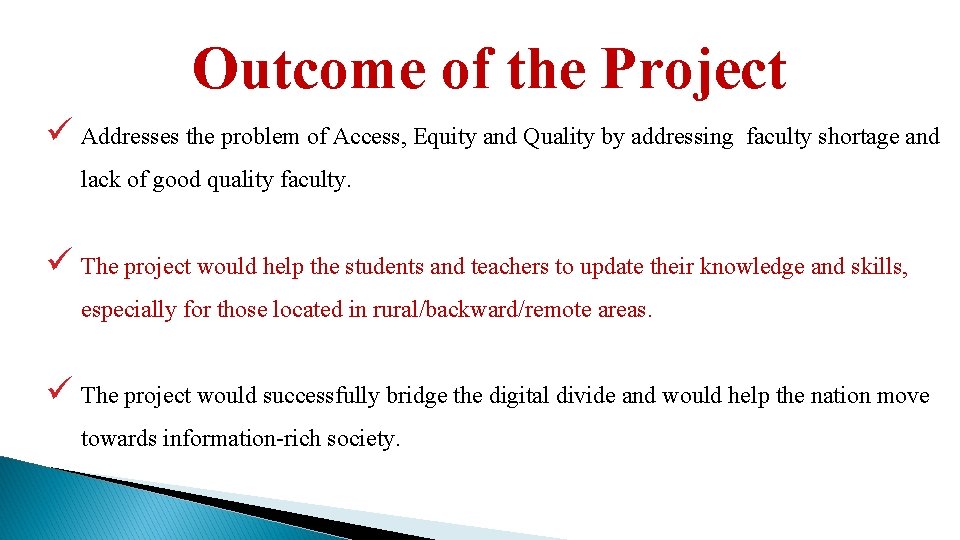 Outcome of the Project

✓ Addresses the problem of Access, Equity and Quality by addressing faculty shortage and lack of good quality faculty.

✓ The project would help the students and teachers to update their knowledge and skills, especially for those located in rural/backward/remote areas.

✓ The project would successfully bridge the digital divide and would help the nation move towards information-rich society.